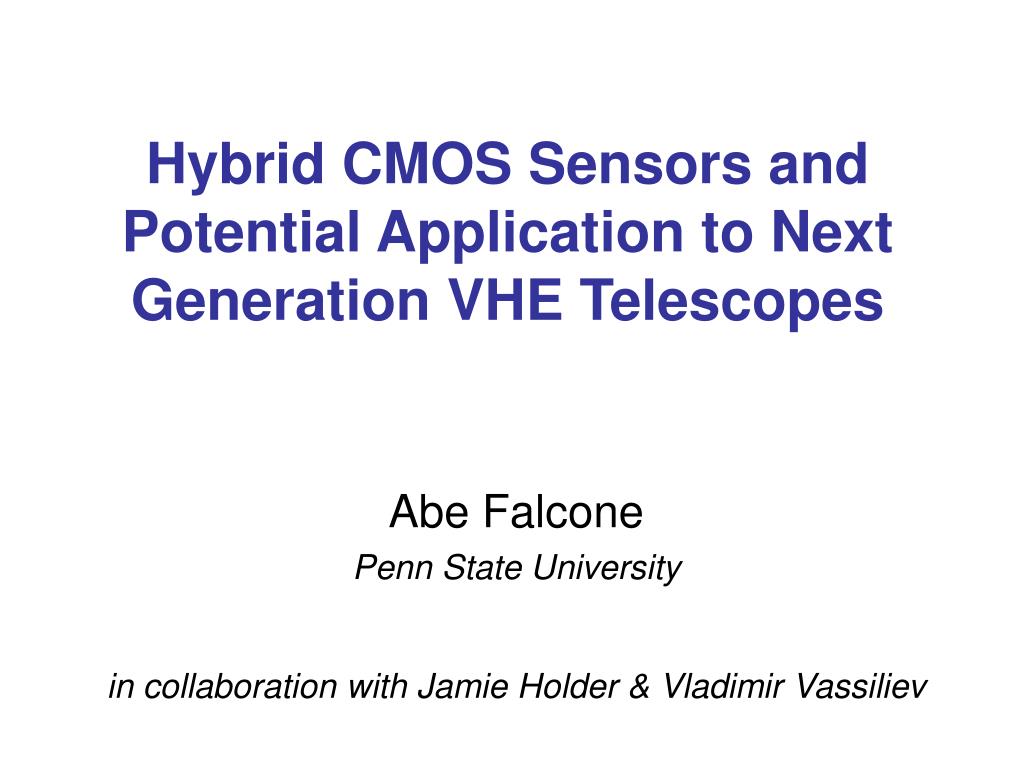 Hybrid CMOS Sensors and Potential Application to Next Generation VHE Telescopes

Abe Falcone

Penn State University

in collaboration with Jamie Holder & Vladimir Vassiliev